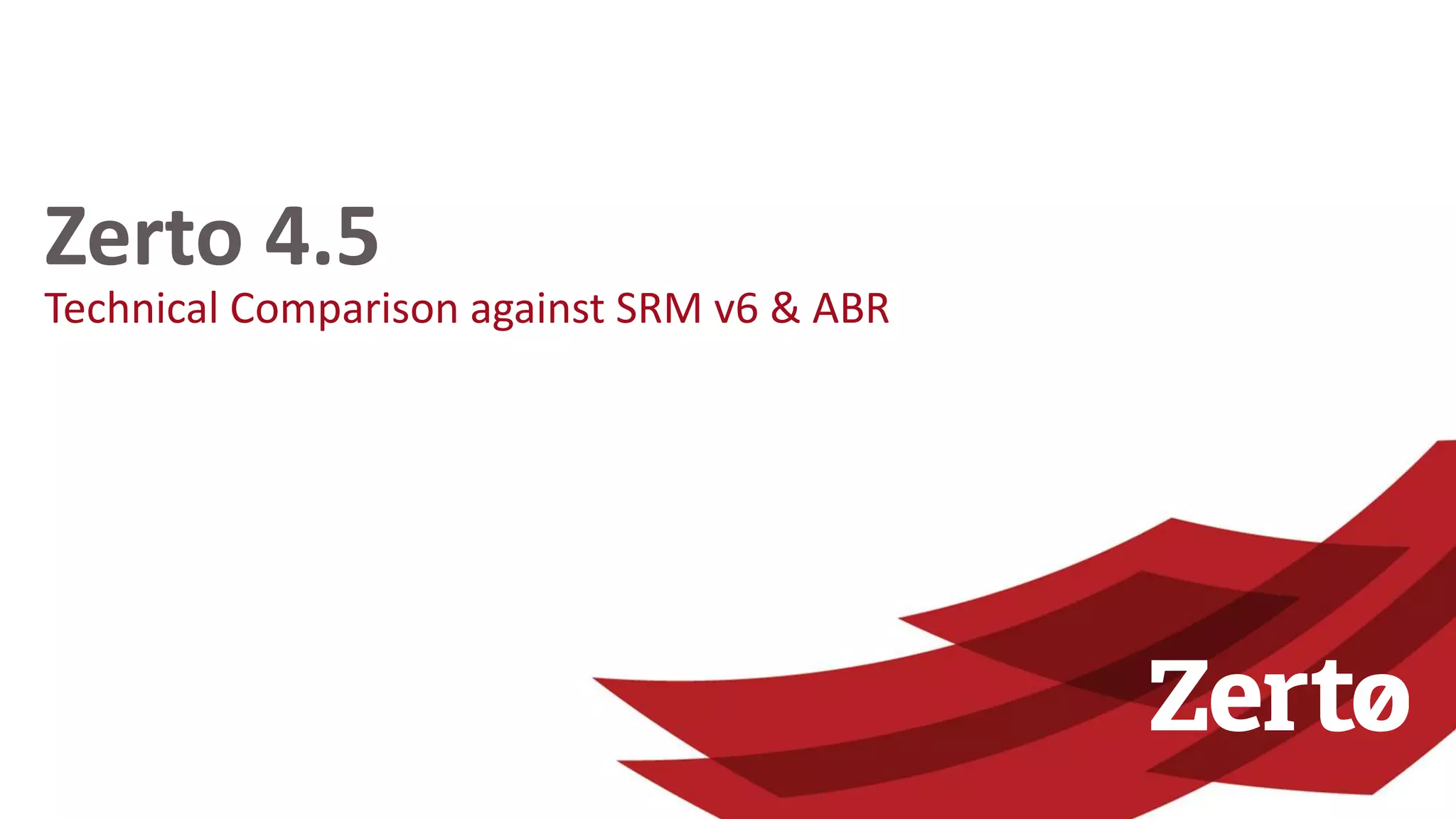 Zerto 4.5

Technical Comparison against SRM v6 & ABR

Zertø